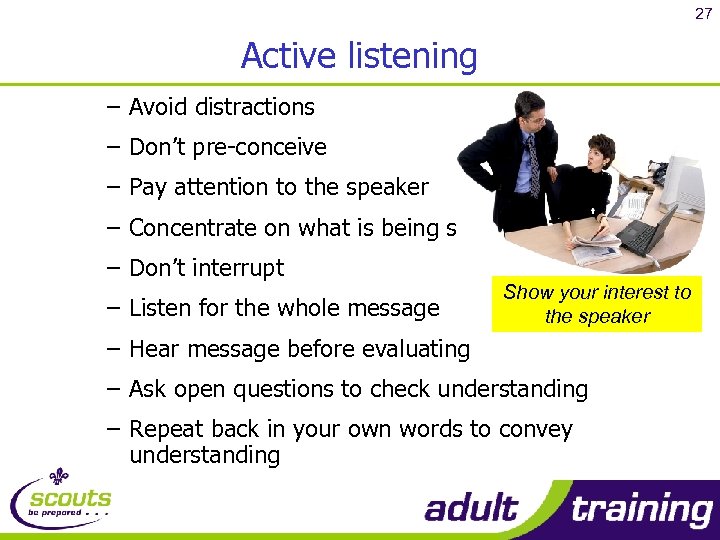 27

Active listening

– Avoid distractions
– Don’t pre-conceive
– Pay attention to the speaker
– Concentrate on what is being s
– Don’t interrupt
– Listen for the whole message
– Hear message before evaluating
– Ask open questions to check understanding
– Repeat back in your own words to convey understanding

Show your interest to the speaker

scouts
be prepared . . .

adult training